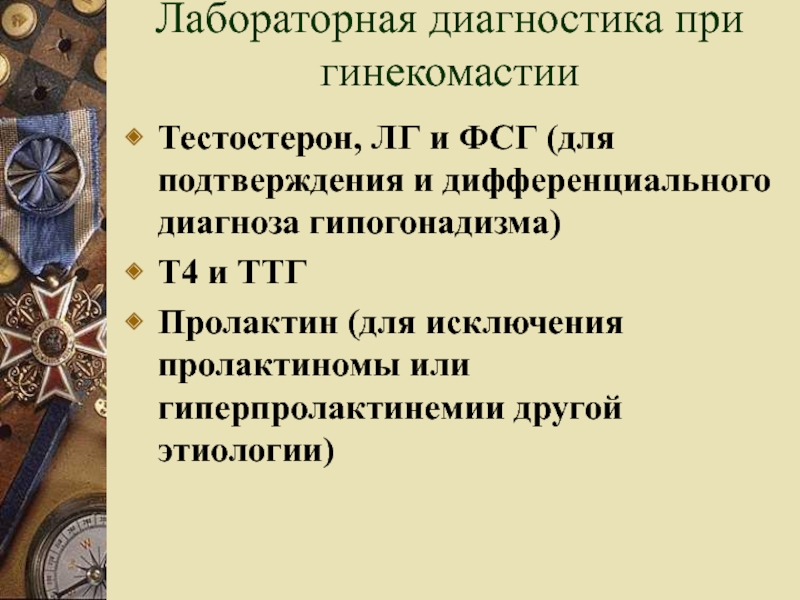 Лабораторная диагностика при гинекомастии

Тестостерон, ЛГ и ФСГ (для подтверждения и дифференциального диагноза гипогонадизма)

Т4 и ТТГ

Пролактин (для исключения пролактиномы или гиперпролактинемии другой этиологии)